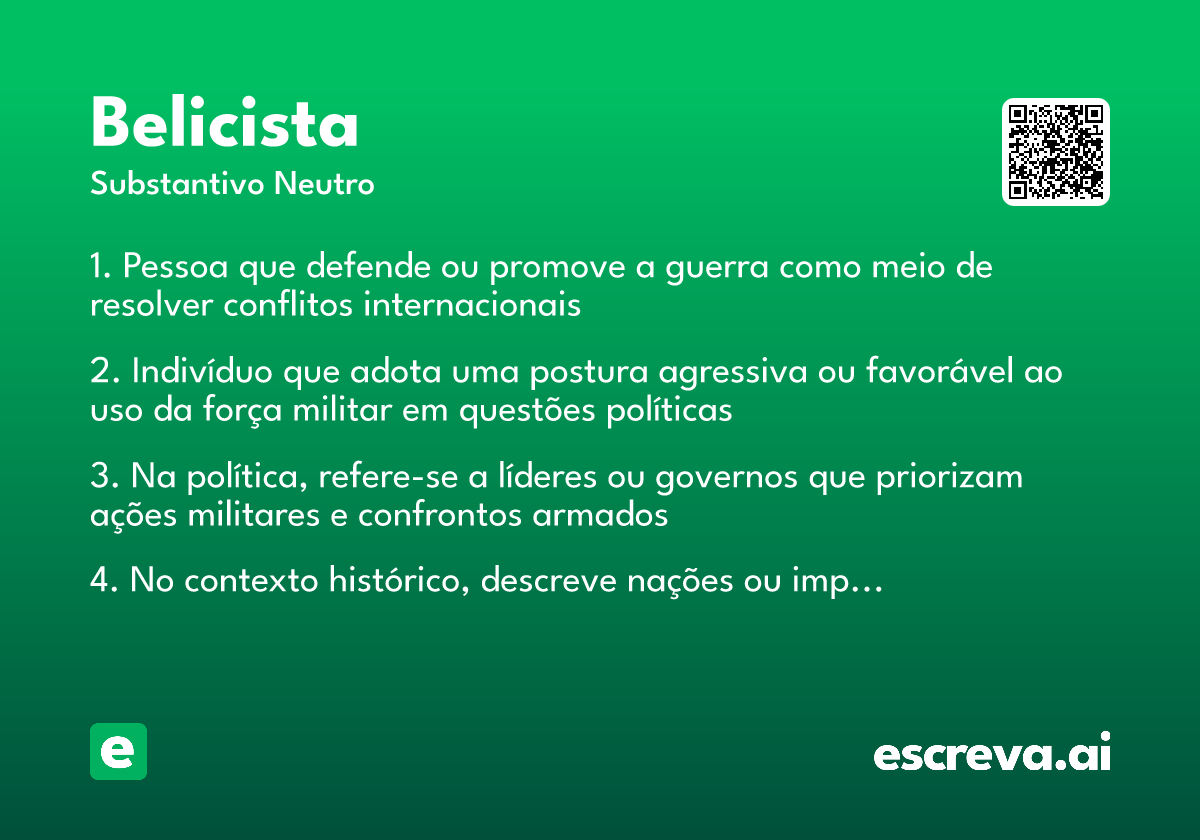 Belicista
Substantivo Neutro

1. Pessoa que defende ou promove a guerra como meio de resolver conflitos internacionais

2. Indivíduo que adota uma postura agressiva ou favorável ao uso da força militar em questões políticas

3. Na política, refere-se a líderes ou governos que priorizam ações militares e confrontos armados

4. No contexto histórico, descreve nações ou imp...

e

escreva.ai